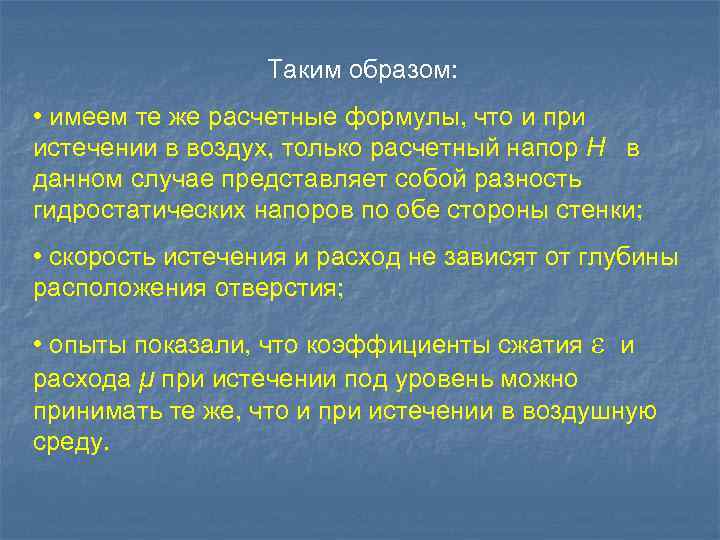 Таким образом:

• имеем те же расчетные формулы, что и при истечении в воздух, только расчетный напор $H$ в данном случае представляет собой разность гидростатических напоров по обе стороны стенки;

• скорость истечения и расход не зависят от глубины расположения отверстия;

• опыты показали, что коэффициенты сжатия $\varepsilon$ и расхода $\mu$ при истечении под уровень можно принимать те же, что и при истечении в воздушную среду.